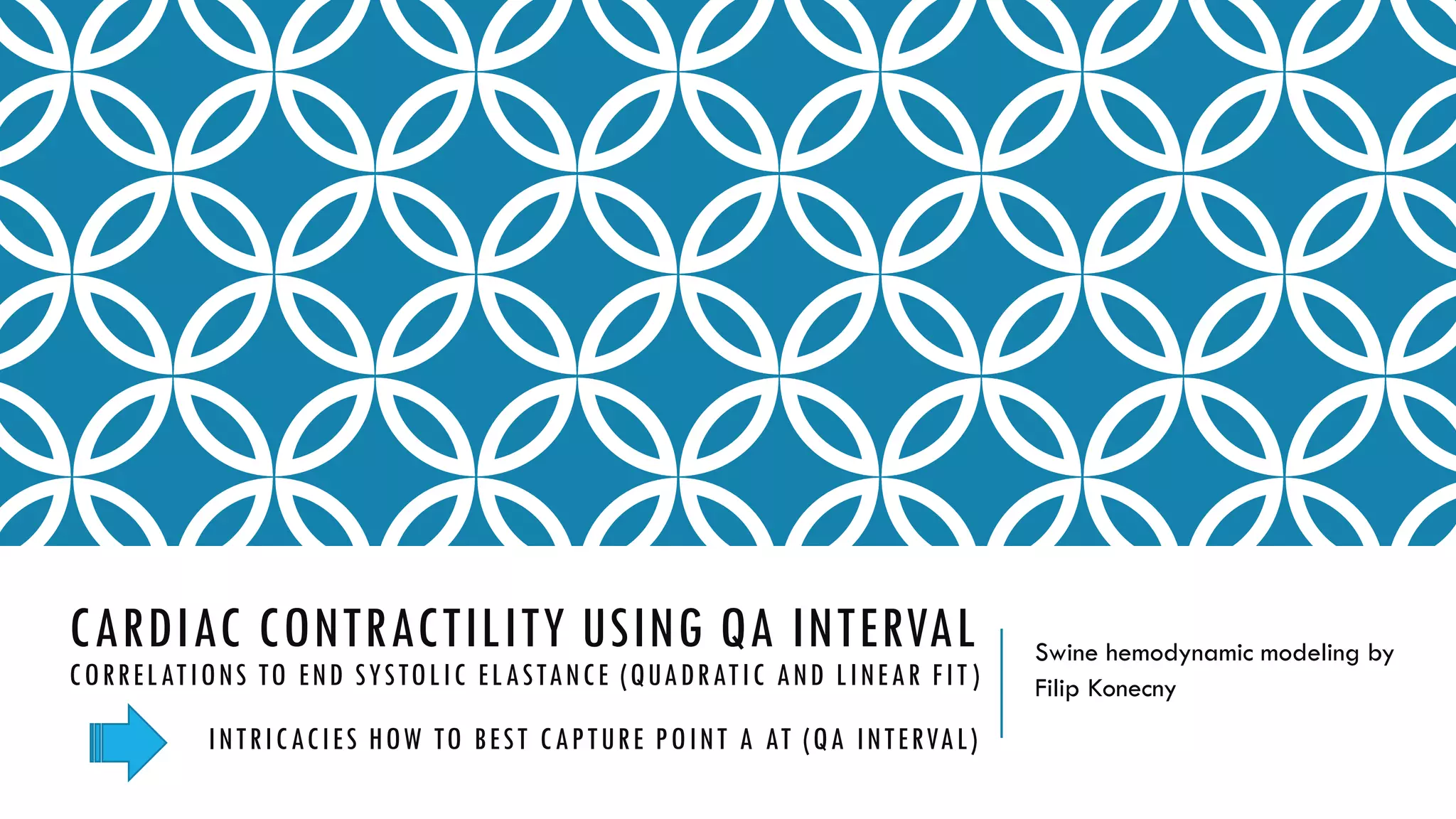 CARDIAC CONTRACTILITY USING QA INTERVAL
CORRELATIONS TO END SYSTOLIC ELASTANCE (QUADRATIC AND LINEAR FIT)

INTRICACIES HOW TO BEST CAPTURE POINT A AT (QA INTERVAL)

Swine hemodynamic modeling by Filip Konecny